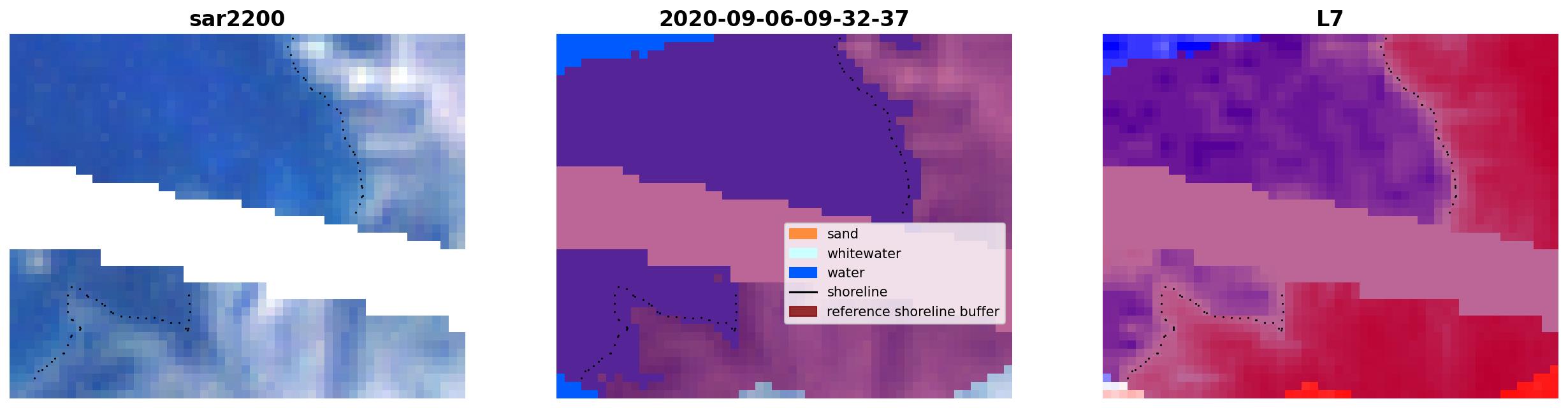 sar2200

2020-09-06-09-32-37

sand
whitewater
water
shoreline
reference shoreline buffer

L7